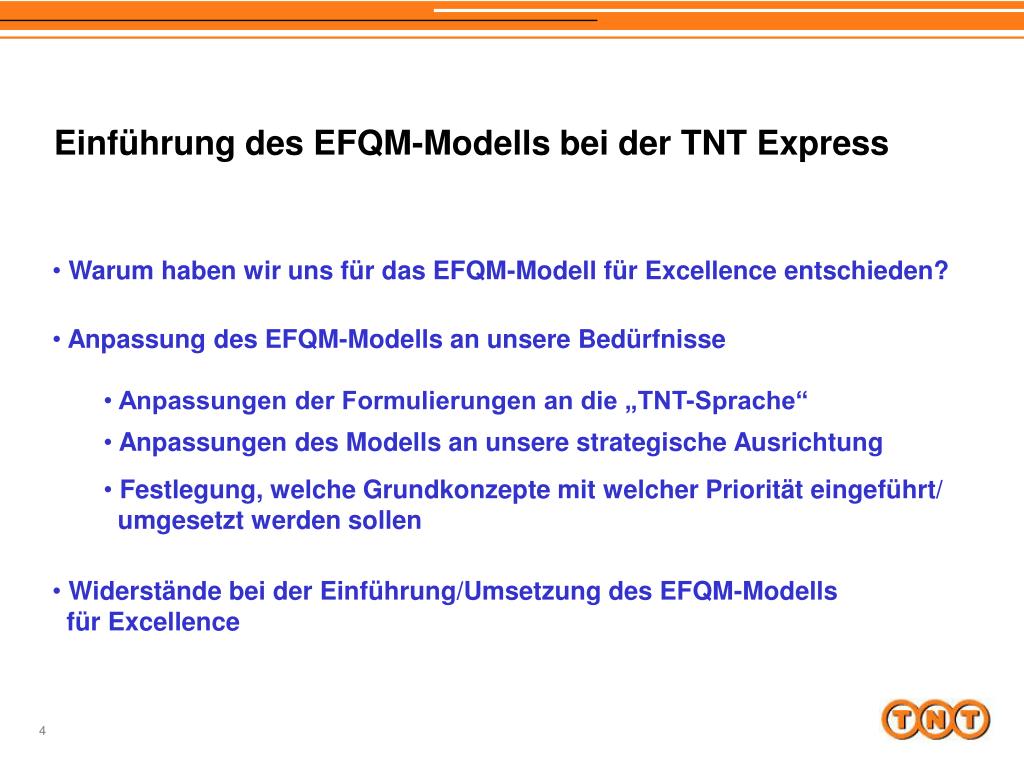 Einführung des EFQM-Modells bei der TNT Express

• Warum haben wir uns für das EFQM-Modell für Excellence entschieden?

• Anpassung des EFQM-Modells an unsere Bedürfnisse

• Anpassungen der Formulierungen an die „TNT-Sprache“

• Anpassungen des Modells an unsere strategische Ausrichtung

• Festlegung, welche Grundkonzepte mit welcher Priorität eingeführt/ umgesetzt werden sollen

• Widerstände bei der Einführung/Umsetzung des EFQM-Modells für Excellence

4

TNT